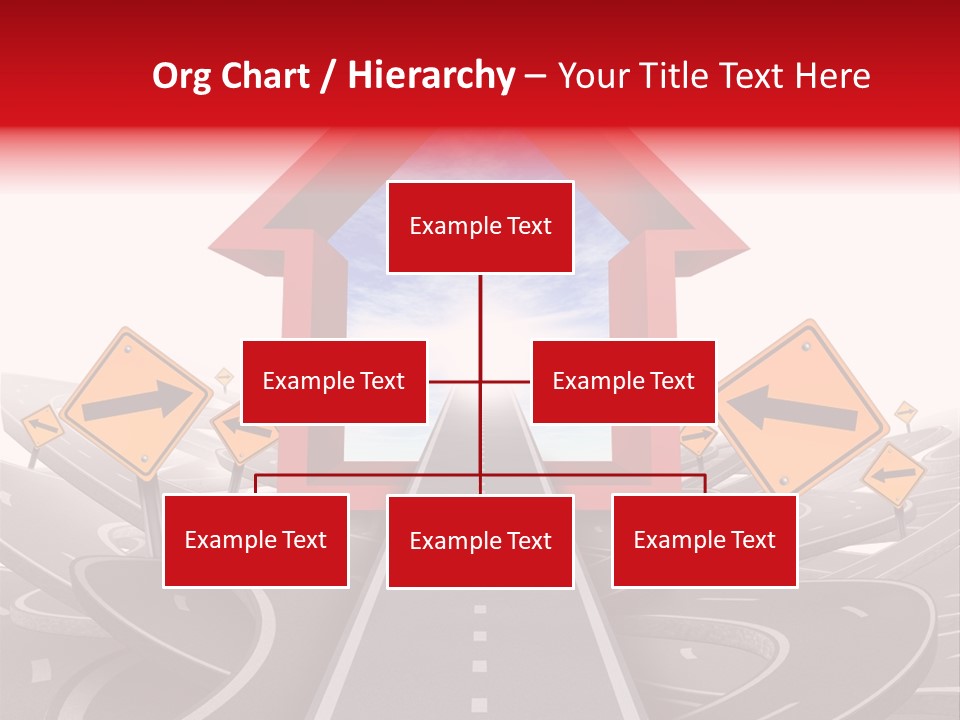 Org Chart / Hierarchy – Your Title Text Here

Example Text

Example Text

Example Text

Example Text

Example Text

Example Text